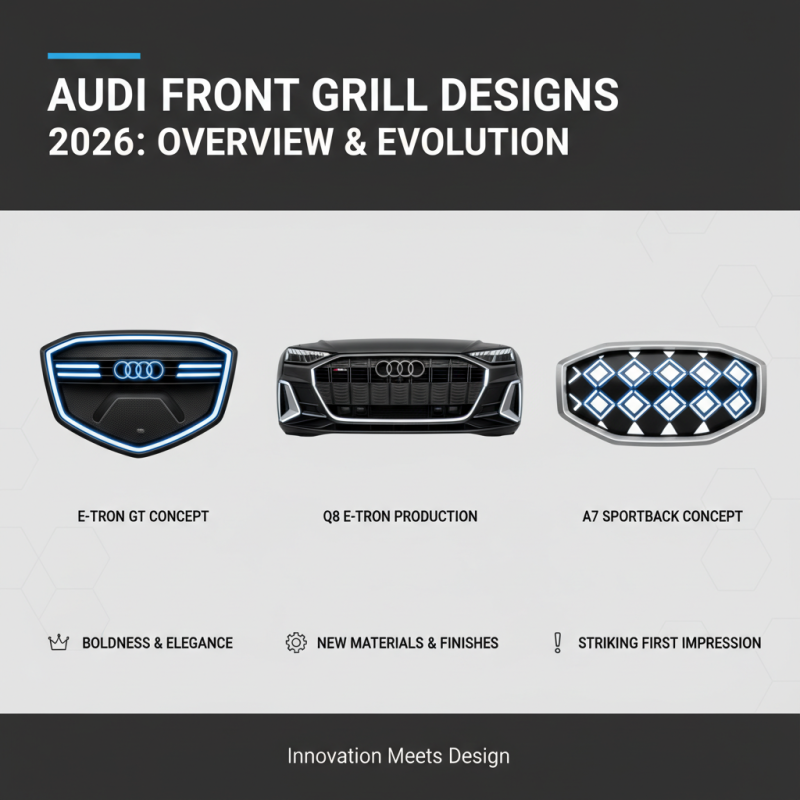 AUDI FRONT GRILL DESIGNS
2026: OVERVIEW & EVOLUTION

E-TRON GT CONCEPT

Q8 E-TRON PRODUCTION

A7 SPORTBACK CONCEPT

BOLDNESS & ELEGANCE

NEW MATERIALS & FINISHES

STRIKING FIRST IMPRESSION

Innovation Meets Design